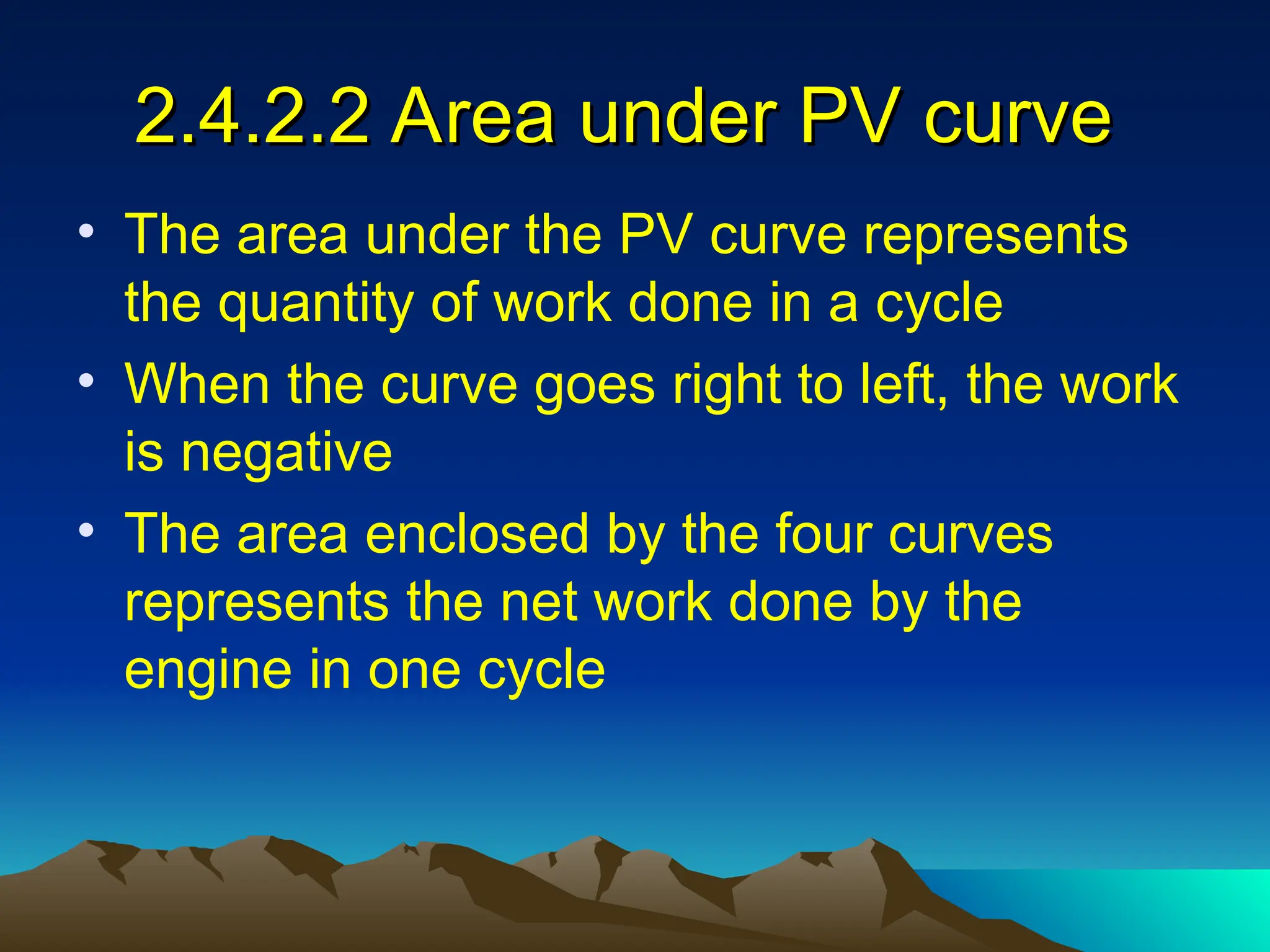 2.4.2.2 Area under PV curve

• The area under the PV curve represents the quantity of work done in a cycle

• When the curve goes right to left, the work is negative

• The area enclosed by the four curves represents the net work done by the engine in one cycle